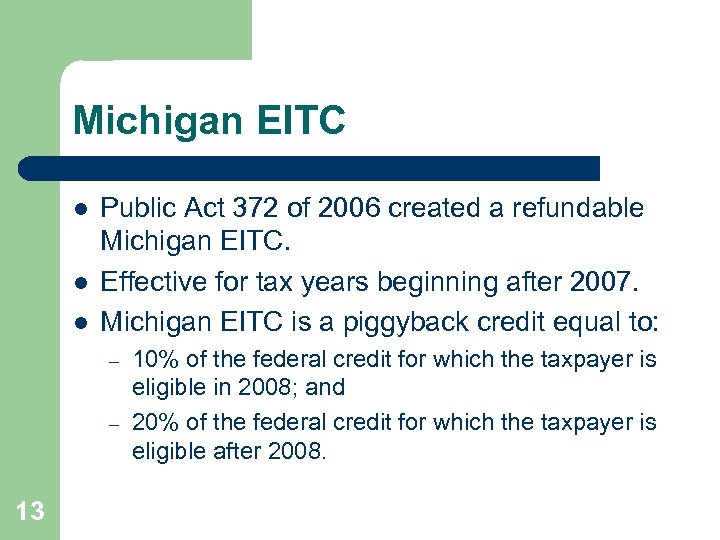 Michigan EITC

- Public Act 372 of 2006 created a refundable Michigan EITC.
- Effective for tax years beginning after 2007.
- Michigan EITC is a piggyback credit equal to:
  – 10% of the federal credit for which the taxpayer is eligible in 2008; and
  – 20% of the federal credit for which the taxpayer is eligible after 2008.

13